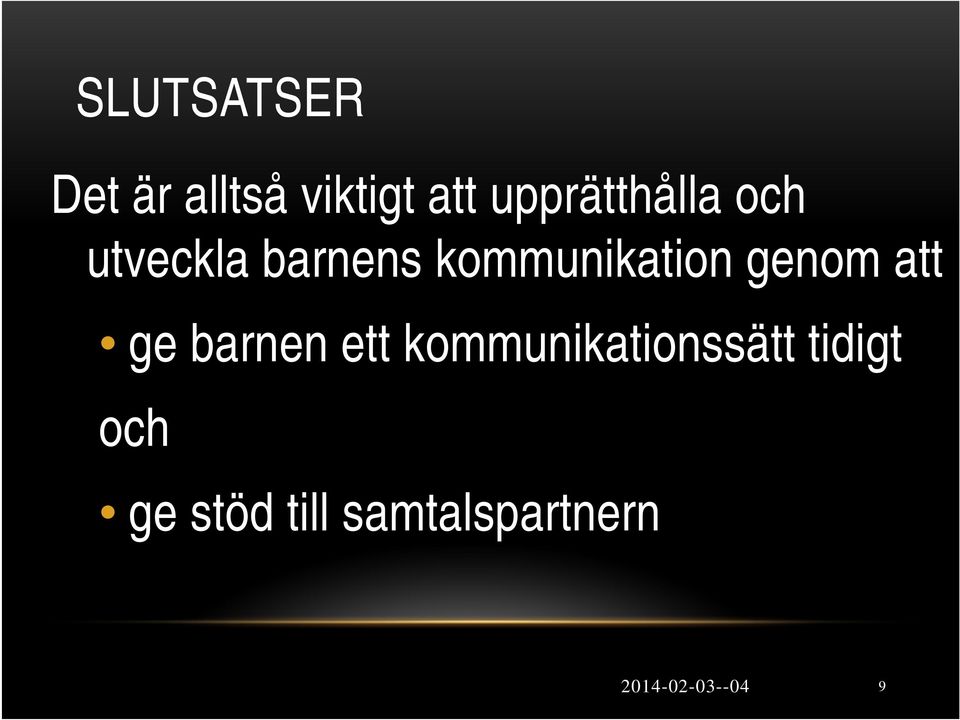 SLUTSATSER

Det är alltså viktigt att upprätthålla och utveckla barnens kommunikation genom att

• ge barnen ett kommunikationssätt tidigt

och

• ge stöd till samtalspartnern

2014-02-03--04

9